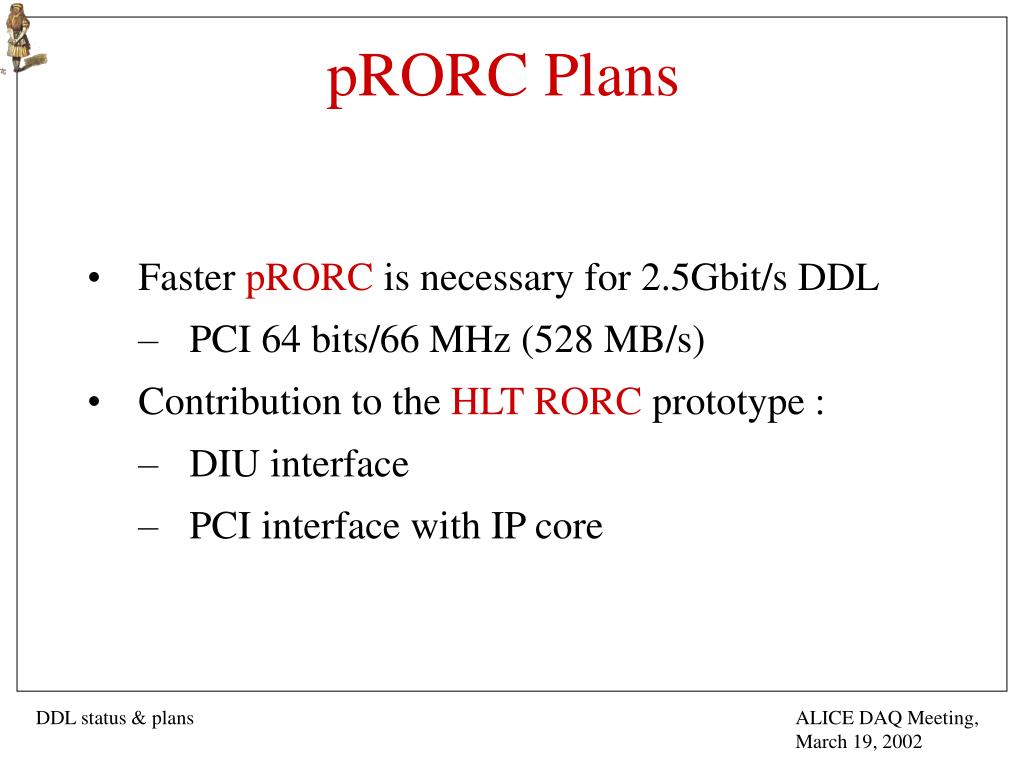 pRORC Plans

• Faster pRORC is necessary for 2.5Gbit/s DDL
– PCI 64 bits/66 MHz (528 MB/s)
• Contribution to the HLT RORC prototype :
– DIU interface
– PCI interface with IP core

DDL status & plans

ALICE DAQ Meeting, March 19, 2002